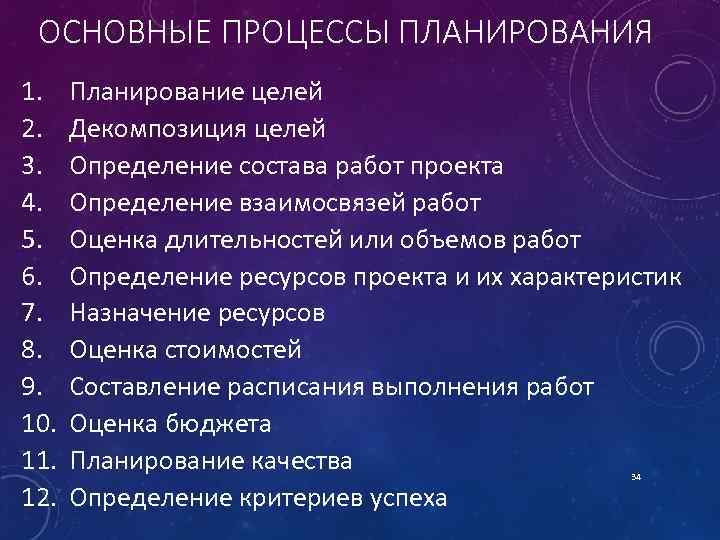 ОСНОВНЫЕ ПРОЦЕССЫ ПЛАНИРОВАНИЯ

1. Планирование целей
2. Декомпозиция целей
3. Определение состава работ проекта
4. Определение взаимосвязей работ
5. Оценка длительностей или объемов работ
6. Определение ресурсов проекта и их характеристик
7. Назначение ресурсов
8. Оценка стоимостей
9. Составление расписания выполнения работ
10. Оценка бюджета
11. Планирование качества
12. Определение критериев успеха

34